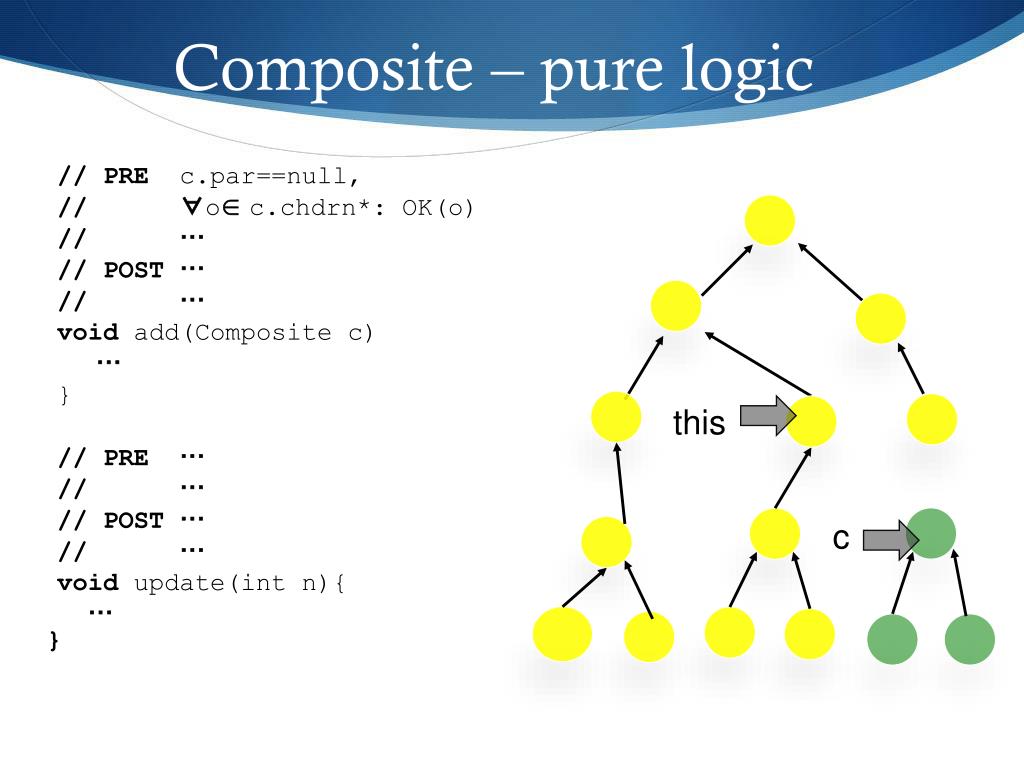 Composite – pure logic

// PRE c.par==null,
// ∀o∈ c.chdrn*: OK(o)
// …
// POST …
// …
void add(Composite c)
…
}

// PRE …
// …
// POST …
// …
void update(int n){
…
}

this

c